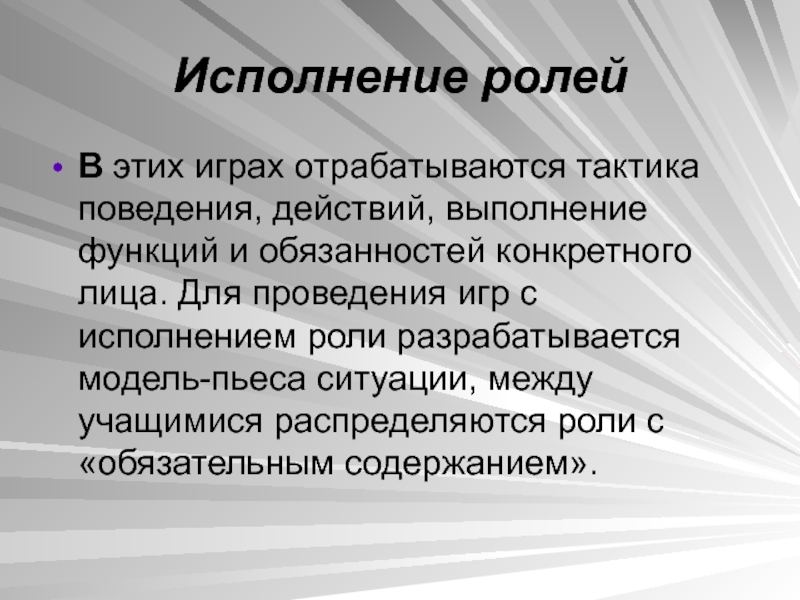 Исполнение ролей

• В этих играх отрабатываются тактика поведения, действий, выполнение функций и обязанностей конкретного лица. Для проведения игр с исполнением роли разрабатывается модель-пьеса ситуации, между учащимися распределяются роли с «обязательным содержанием».